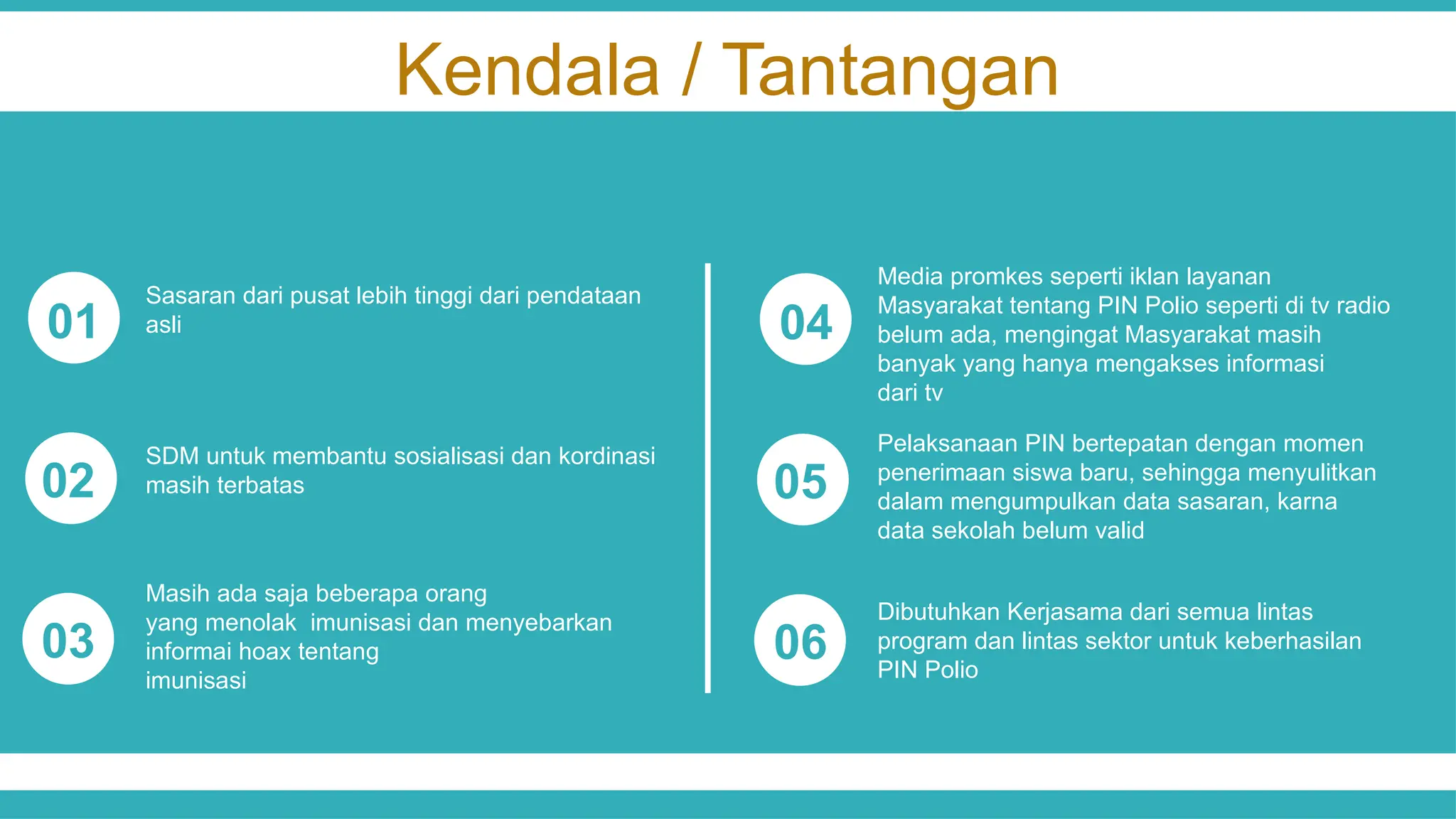 Kendala / Tantangan

01

Sasaran dari pusat lebih tinggi dari pendataan asli

02

SDM untuk membantu sosialisasi dan kordinasi masih terbatas

03

Masih ada saja beberapa orang yang menolak imunisasi dan menyebarkan informai hoax tentang imunisasi

04

Media promkes seperti iklan layanan Masyarakat tentang PIN Polio seperti di tv radio belum ada, mengingat Masyarakat masih banyak yang hanya mengakses informasi dari tv

05

Pelaksanaan PIN bertepatan dengan momen penerimaan siswa baru, sehingga menyulitkan dalam mengumpulkan data sasaran, karna data sekolah belum valid

06

Dibutuhkan Kerjasama dari semua lintas program dan lintas sektor untuk keberhasilan PIN Polio